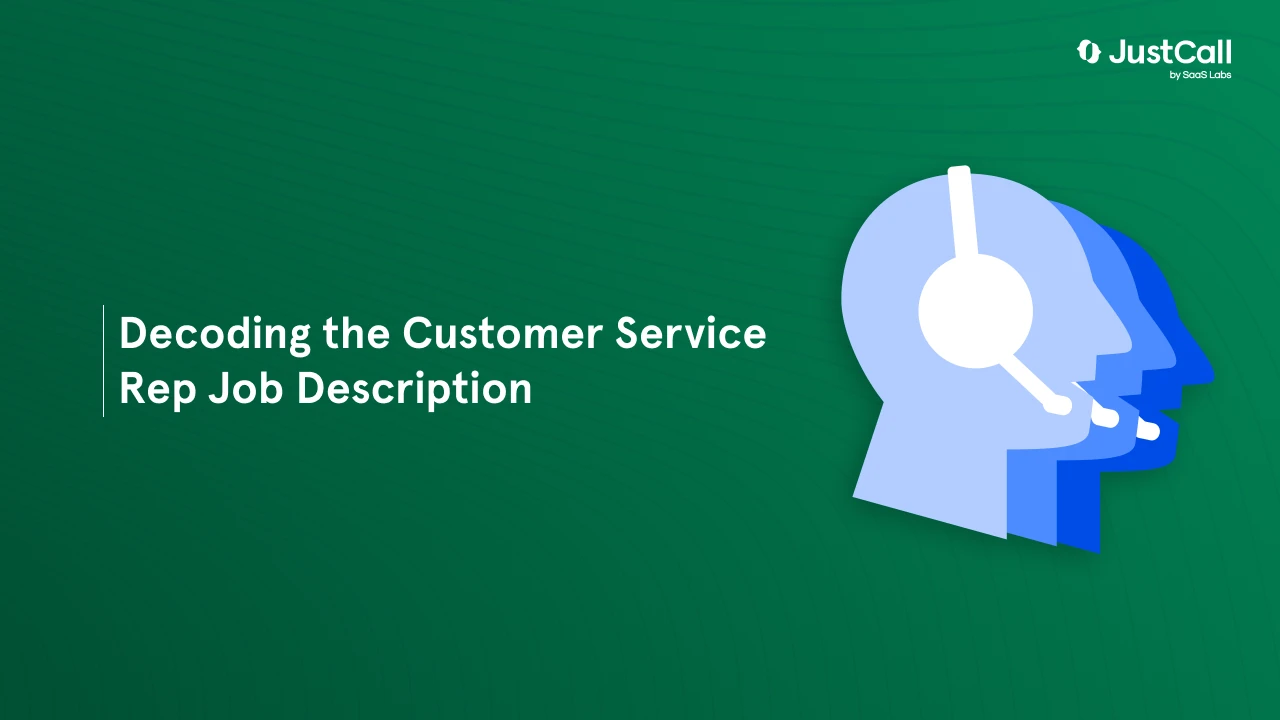 JustCall
by SaaS Labs

Decoding the Customer Service Rep Job Description